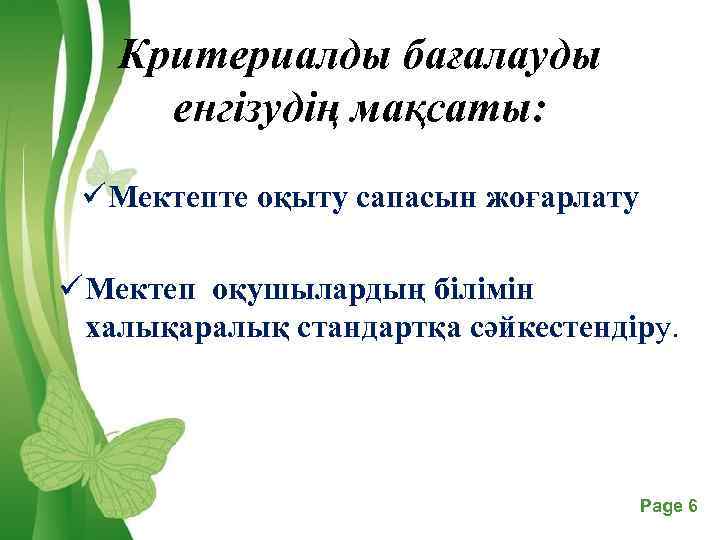 Критериалды бағалауды енгізудің мақсаты:

✓ Мектепте оқыту сапасын жоғарлату

✓ Мектеп оқушылардың білімін халықаралық стандартқа сәйкестендіру.

Page 6